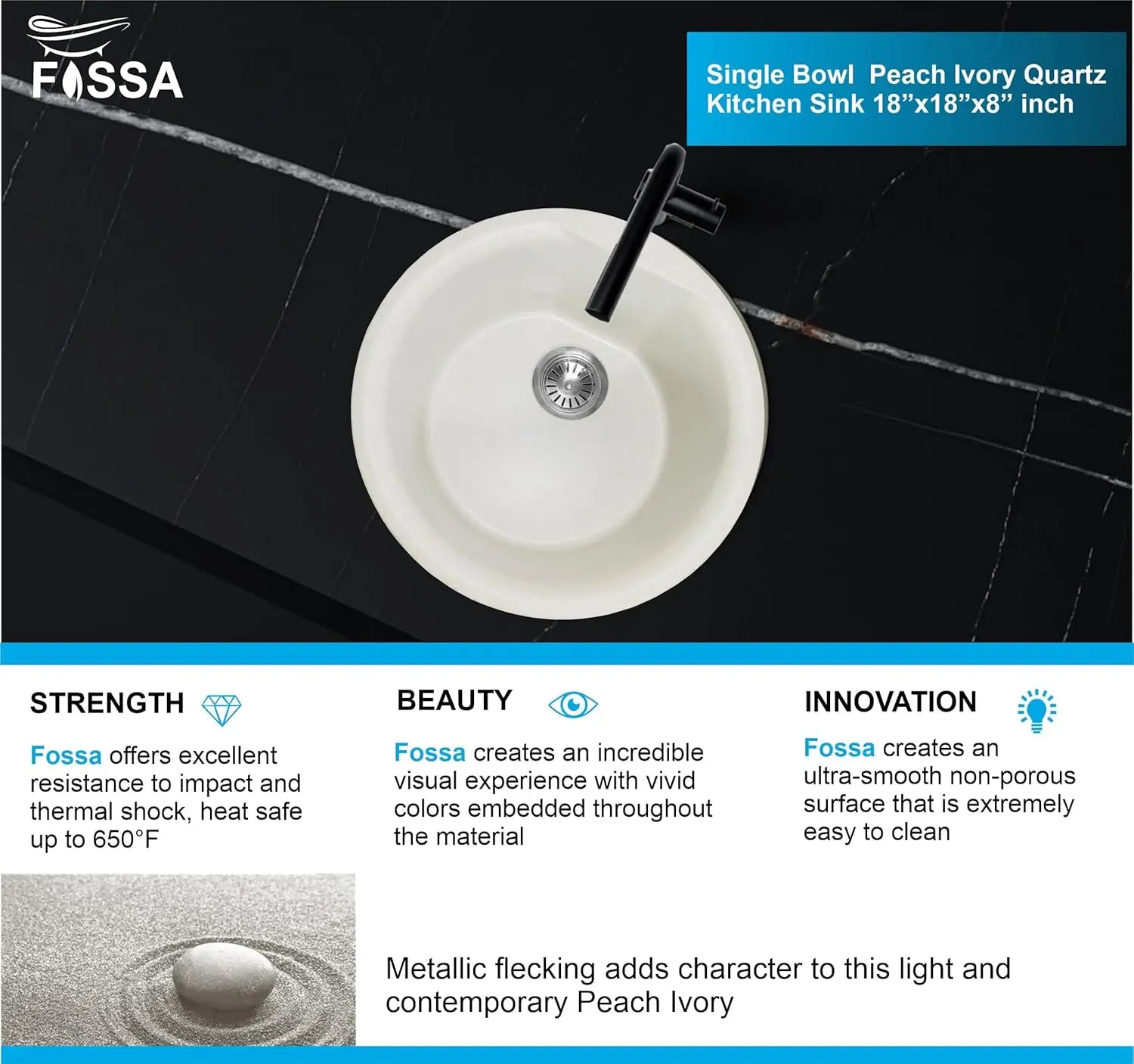 FOSSA

Single Bowl Peach Ivory Quartz Kitchen Sink 18”x18”x8” inch

STRENGTH

Fossa offers excellent resistance to impact and thermal shock, heat safe up to 650°F

BEAUTY

Fossa creates an incredible visual experience with vivid colors embedded throughout the material

INNOVATION

Fossa creates an ultra-smooth non-porous surface that is extremely easy to clean

Metallic flecking adds character to this light and contemporary Peach Ivory